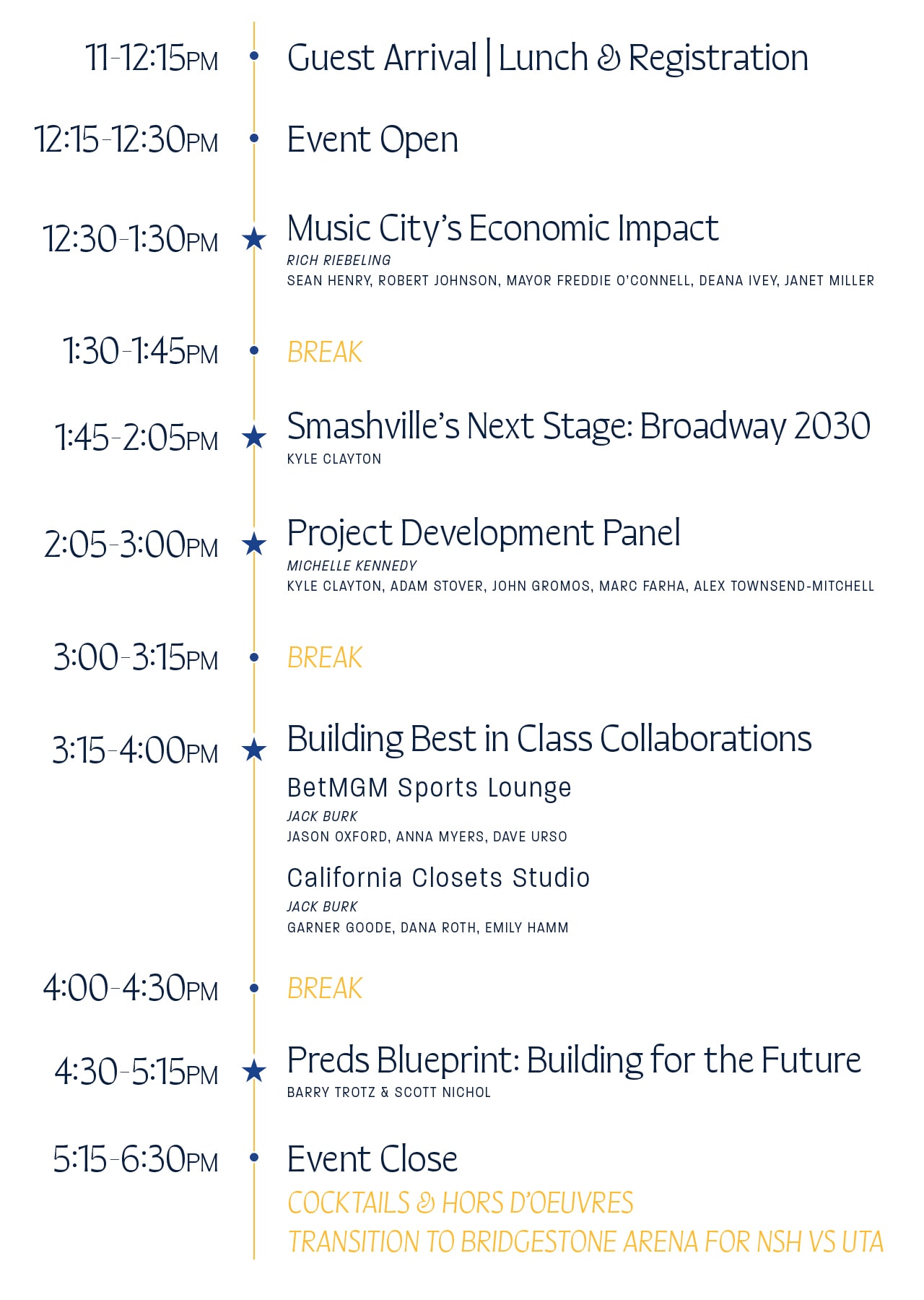 11-12:15PM Guest Arrival | Lunch & Registration

12:15-12:30PM Event Open

12:30-1:30PM Music City's Economic Impact
RICH RIEBELING
SEAN HENRY, ROBERT JOHNSON, MAYOR FREDDIE O'CONNELL, DEANA IVEY, JANET MILLER

1:30-1:45PM BREAK

1:45-2:05PM Smashville's Next Stage: Broadway 2030
KYLE CLAYTON

2:05-3:00PM Project Development Panel
MICHELLE KENNEDY
KYLE CLAYTON, ADAM STOVER, JOHN GROMOS, MARC FARHA, ALEX TOWNSEND-MITCHELL

3:00-3:15PM BREAK

3:15-4:00PM Building Best in Class Collaborations
BetMGM Sports Lounge
JACK BURK
JASON OXFORD, ANNA MYERS, DAVE URSO

California Closets Studio
JACK BURK
GARNER GOODE, DANA ROTH, EMILY HAMM

4:00-4:30PM BREAK

4:30-5:15PM Preds Blueprint: Building for the Future
BARRY TROTZ & SCOTT NICHOL

5:15-6:30PM Event Close
COCKTAILS & HORS D'OEUVRES
TRANSITION TO BRIDGESTONE ARENA FOR NSH VS UTA